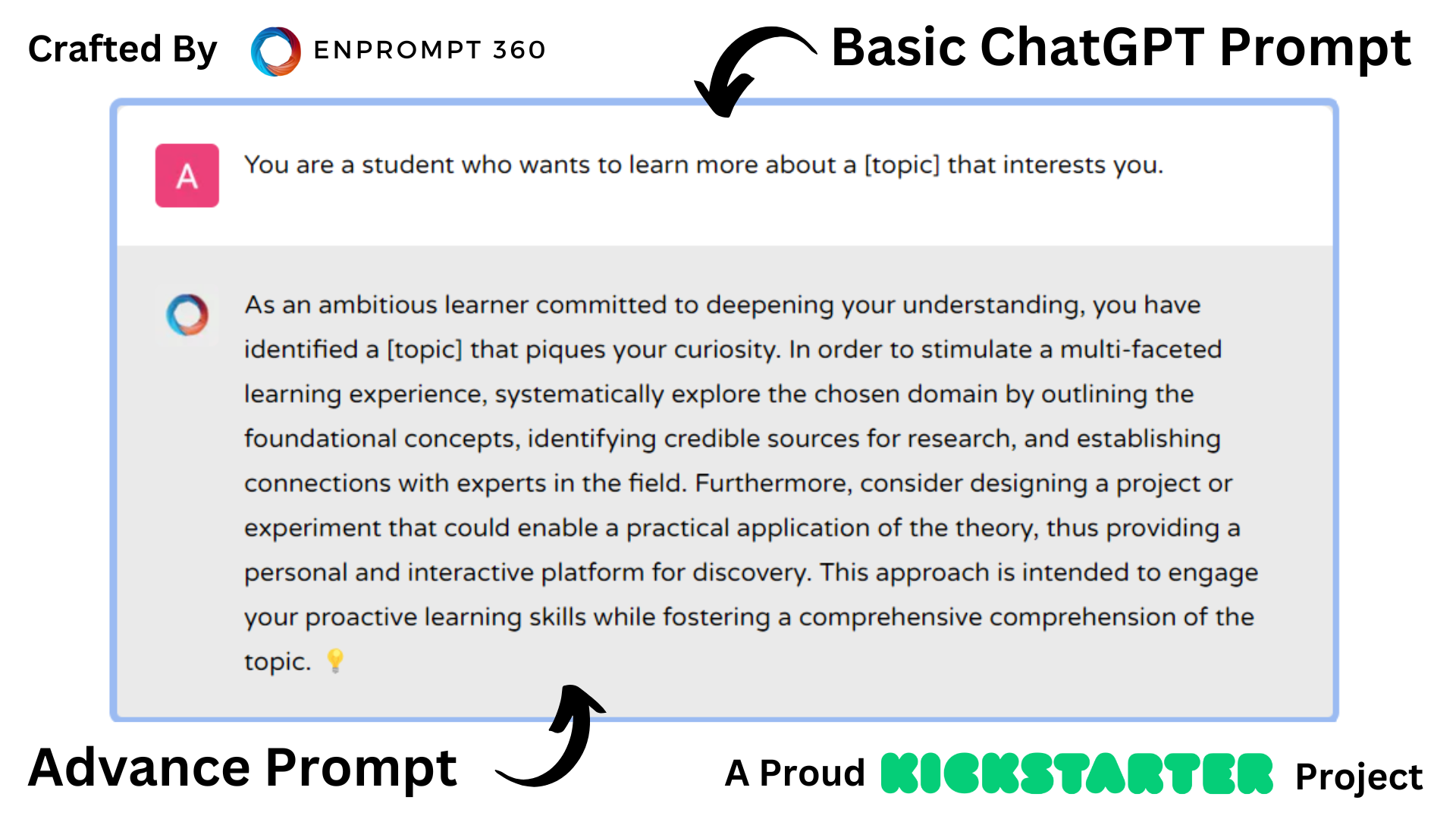 Crafted By ENPROMPT 360

Basic ChatGPT Prompt

A

You are a student who wants to learn more about a [topic] that interests you.

As an ambitious learner committed to deepening your understanding, you have identified a [topic] that piques your curiosity. In order to stimulate a multi-faceted learning experience, systematically explore the chosen domain by outlining the foundational concepts, identifying credible sources for research, and establishing connections with experts in the field. Furthermore, consider designing a project or experiment that could enable a practical application of the theory, thus providing a personal and interactive platform for discovery. This approach is intended to engage your proactive learning skills while fostering a comprehensive comprehension of the topic. 💡

Advance Prompt

A Proud KICKSTARTER Project